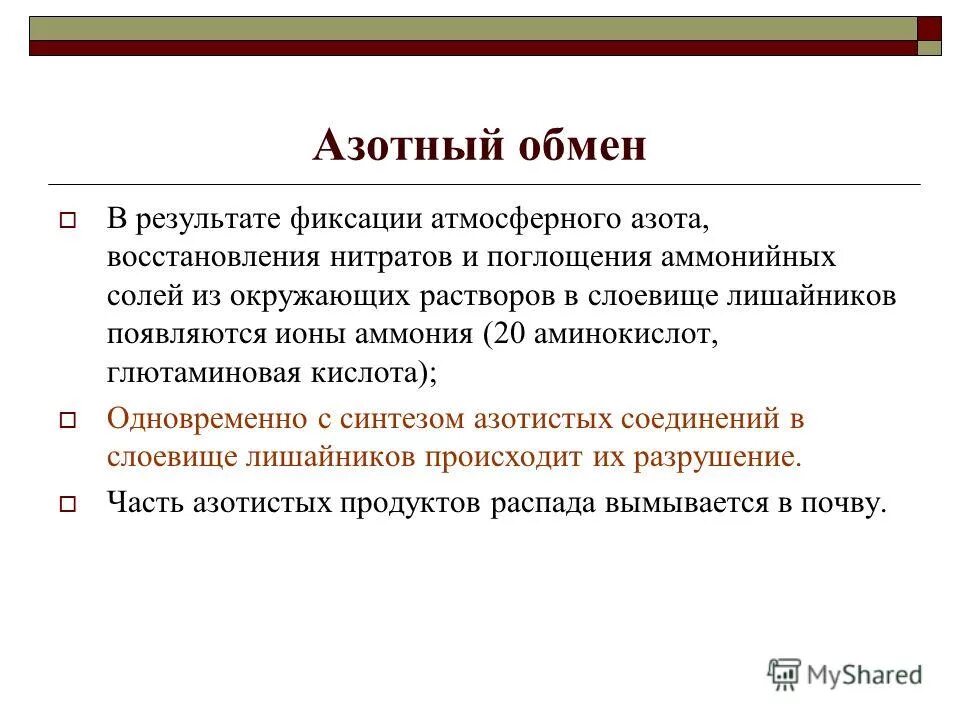 Азотный обмен

В результате фиксации атмосферного азота, восстановления нитратов и поглощения аммонийных солей из окружающих растворов в слоевище лишайников появляются ионы аммония (20 аминокислот, глютаминовая кислота);

Одновременно с синтезом азотистых соединений в слоевище лишайников происходит их разрушение.

Часть азотистых продуктов распада вымывается в почву.

MyShared